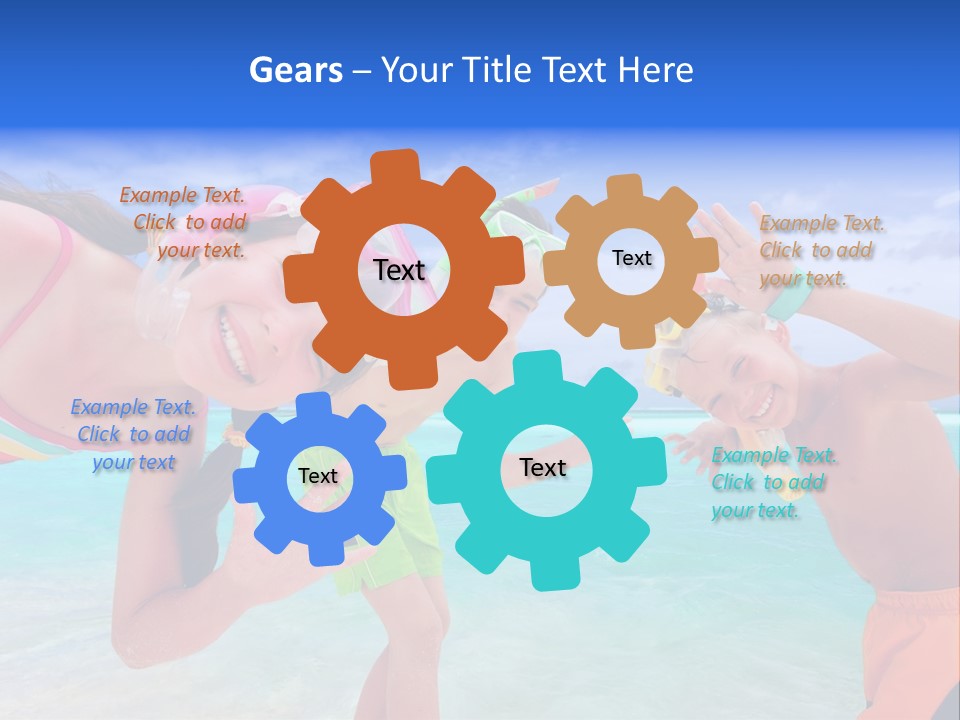 Gears – Your Title Text Here

Example Text. Click to add your text.

Text

Text

Example Text. Click to add your text.

Example Text. Click to add your text

Text

Text

Example Text. Click to add your text.